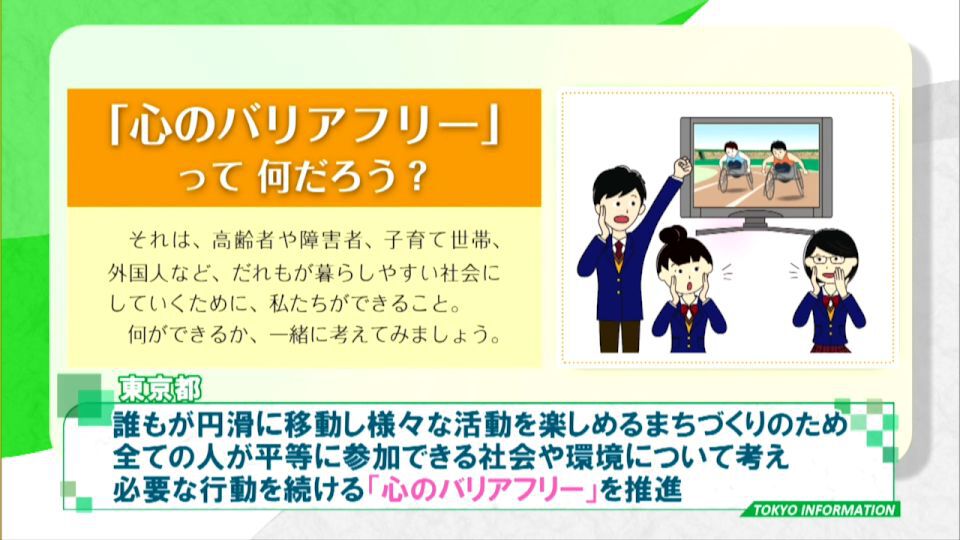 「心のバリアフリー」
って 何だろう？

それは、高齢者や障害者、子育て世帯、外国人など、だれもが暮らしやすい社会にしていくために、私たちができること。
何ができるか、一緒に考えてみましょう。

東京都

誰もが円滑に移動し様々な活動を楽しめるまちづくりのため
全ての人が平等に参加できる社会や環境について考え
必要な行動を続ける「心のバリアフリー」を推進

TOKYO INFORMATION